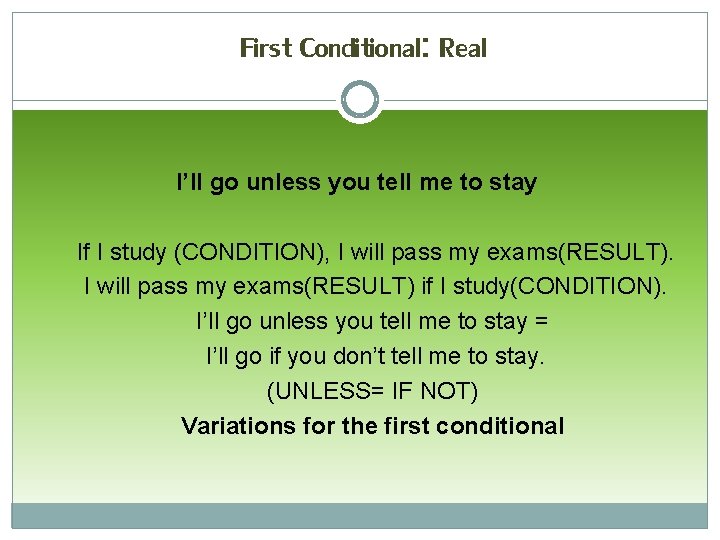 First Conditional: Real

I’ll go unless you tell me to stay

If I study (CONDITION), I will pass my exams(RESULT).
I will pass my exams(RESULT) if I study(CONDITION).
I’ll go unless you tell me to stay =
I’ll go if you don’t tell me to stay.
(UNLESS= IF NOT)
Variations for the first conditional